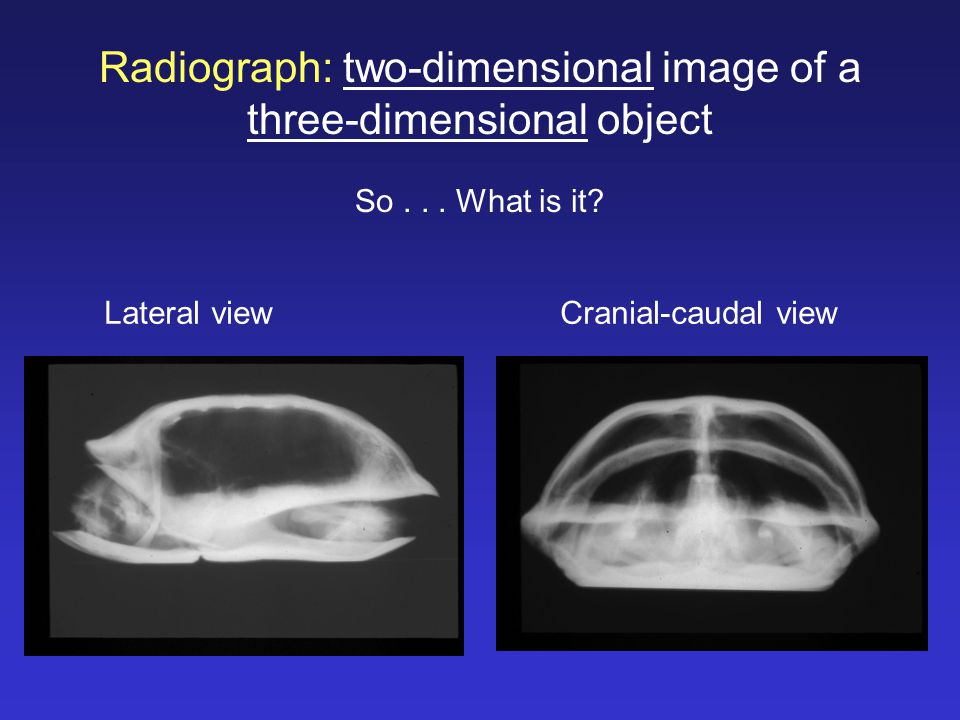 Radiograph: two-dimensional image of a three-dimensional object

So . . . What is it?

Lateral view

Cranial-caudal view